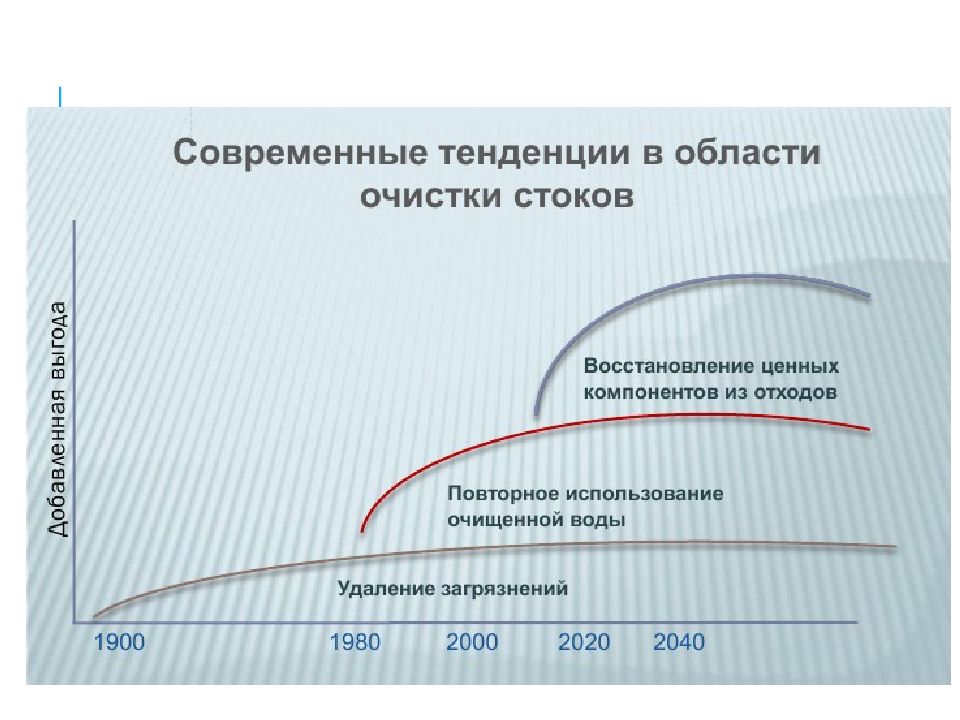 Современные тенденции в области очистки стоков

Добавленная выгода

Восстановление ценных компонентов из отходов

Повторное использование очищенной воды

Удаление загрязнений

1900
1980
2000
2020
2040